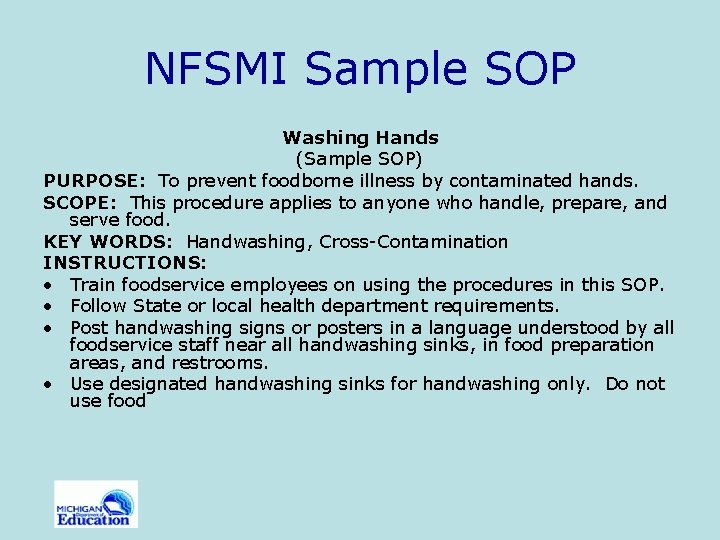 NFSMI Sample SOP

Washing Hands
(Sample SOP)

PURPOSE: To prevent foodborne illness by contaminated hands.

SCOPE: This procedure applies to anyone who handle, prepare, and serve food.

KEY WORDS: Handwashing, Cross-Contamination

INSTRUCTIONS:

• Train foodservice employees on using the procedures in this SOP.
• Follow State or local health department requirements.
• Post handwashing signs or posters in a language understood by all foodservice staff near all handwashing sinks, in food preparation areas, and restrooms.
• Use designated handwashing sinks for handwashing only. Do not use food

MICHIGAN Department of Education